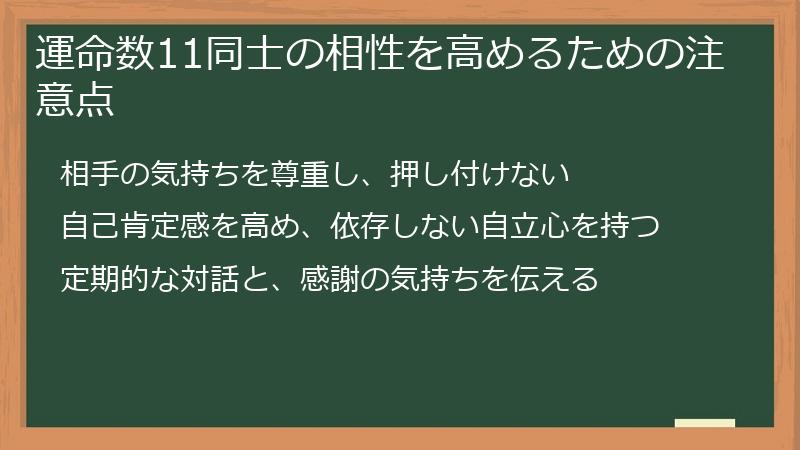 運命数11同士の相性を高めるための注意点

相手の気持ちを尊重し、押し付けない

自己肯定感を高め、依存しない自立心を持つ

定期的な対話と、感謝の気持ちを伝える